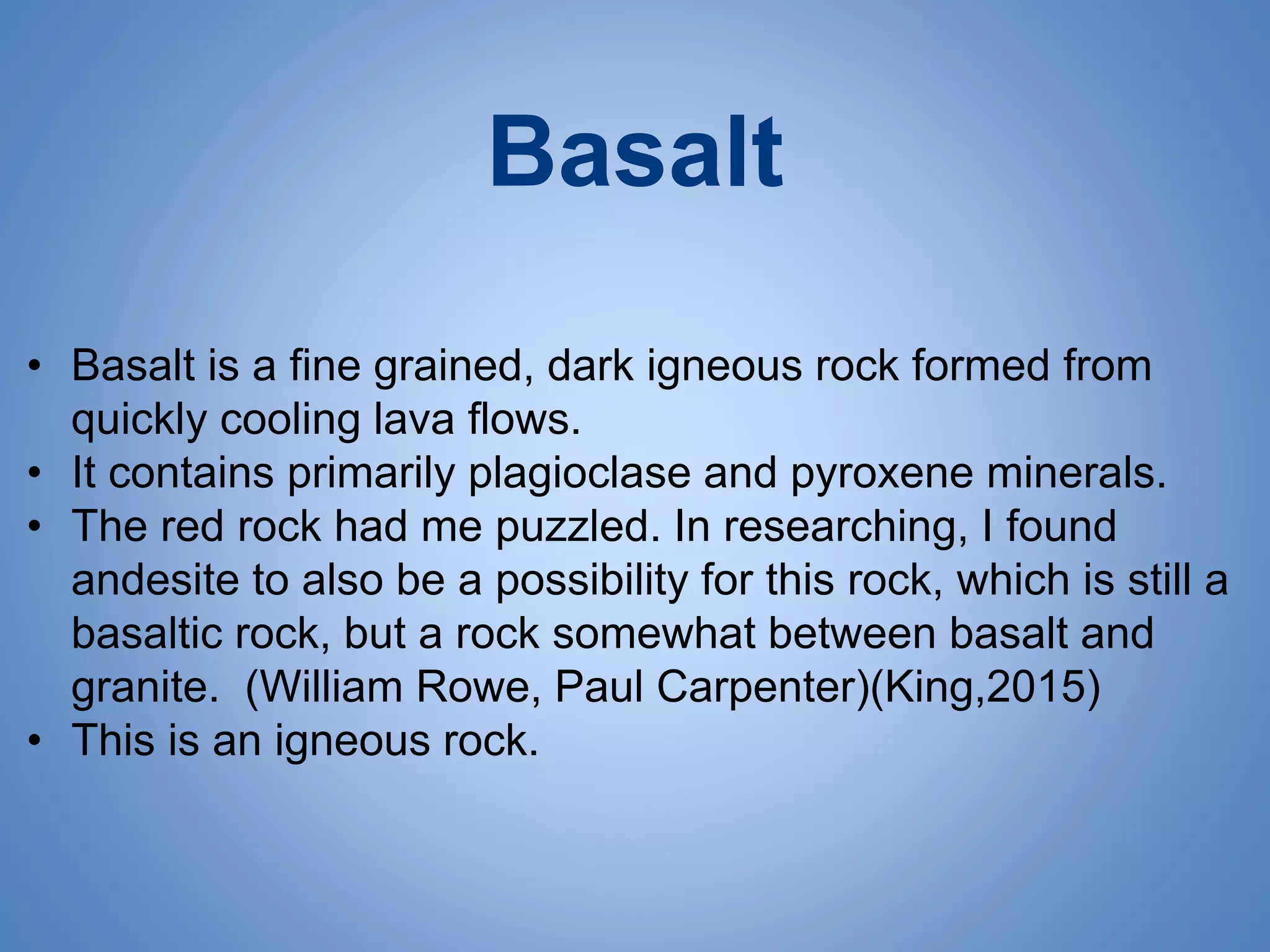 Basalt

• Basalt is a fine grained, dark igneous rock formed from quickly cooling lava flows.
• It contains primarily plagioclase and pyroxene minerals.
• The red rock had me puzzled. In researching, I found andesite to also be a possibility for this rock, which is still a basaltic rock, but a rock somewhat between basalt and granite. (William Rowe, Paul Carpenter)(King,2015)
• This is an igneous rock.